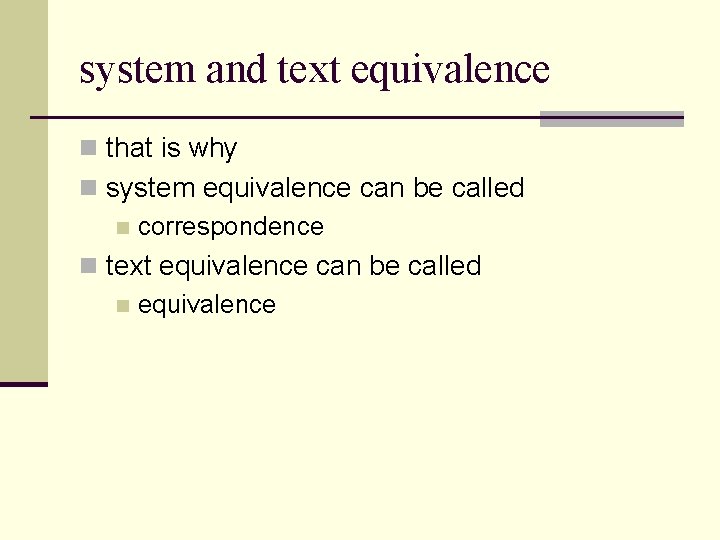 system and text equivalence

- that is why
- system equivalence can be called
  - correspondence
- text equivalence can be called
  - equivalence